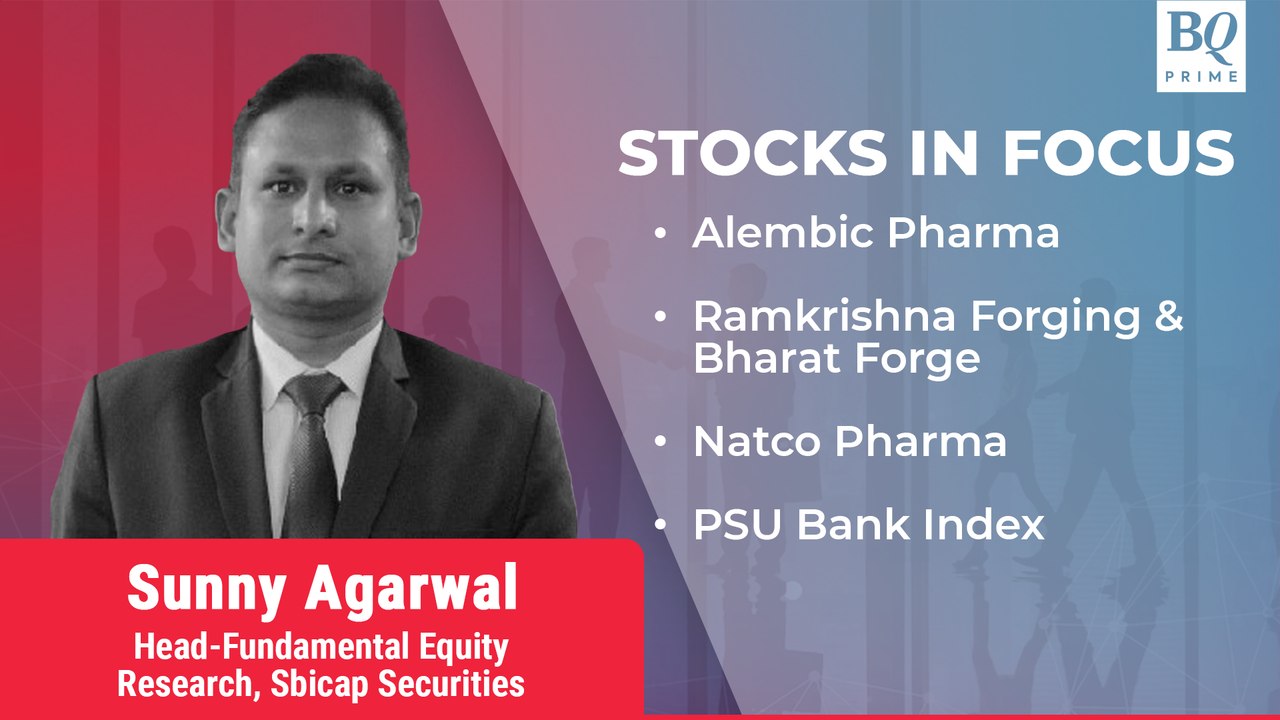 BQ PRIME

STOCKS IN FOCUS

• Alembic Pharma
• Ramkrishna Forging & Bharat Forge
• Natco Pharma
• PSU Bank Index

Sunny Agarwal
Head-Fundamental Equity Research, Sbicap Securities